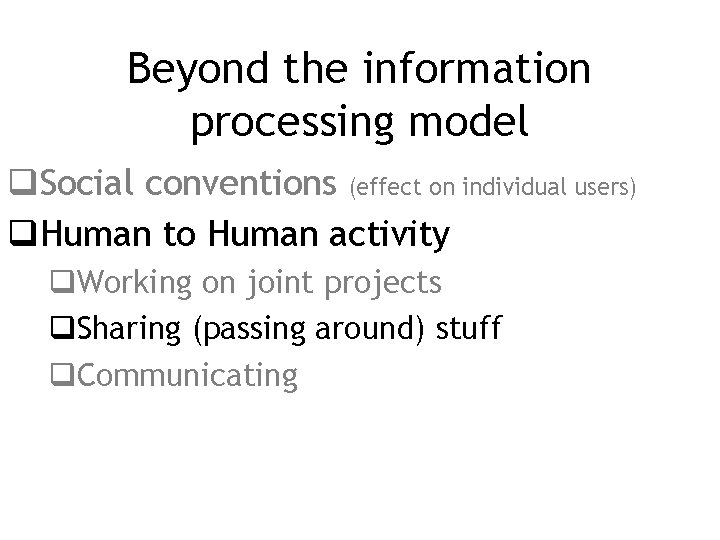 Beyond the information processing model

❑Social conventions (effect on individual users)

❑Human to Human activity

❑Working on joint projects

❑Sharing (passing around) stuff

❑Communicating